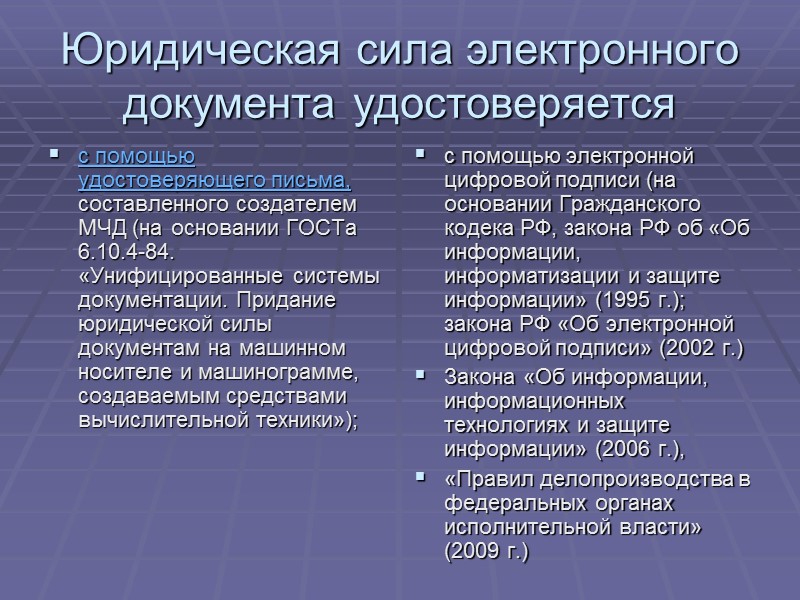 Юридическая сила электронного документа удостоверяется

▪ с помощью удостоверяющего письма, составленного создателем МЧД (на основании ГОСТа 6.10.4-84. «Унифицированные системы документации. Придание юридической силы документам на машинном носителе и машинограмме, создаваемым средствами вычислительной техники»);

▪ с помощью электронной цифровой подписи (на основании Гражданского кодека РФ, закона РФ об «Об информации, информатизации и защите информации» (1995 г.); закона РФ «Об электронной цифровой подписи» (2002 г.)

▪ Закона «Об информации, информационных технологиях и защите информации» (2006 г.),

▪ «Правил делопроизводства в федеральных органах исполнительной власти» (2009 г.)